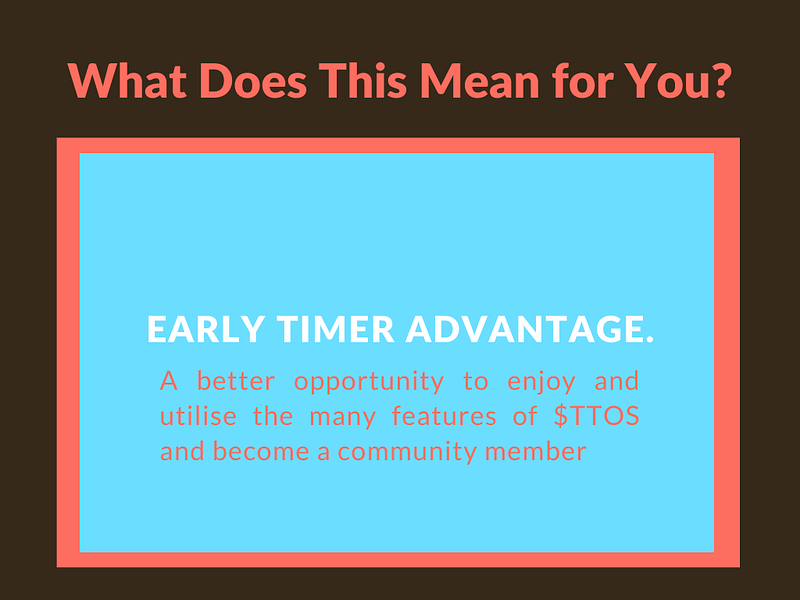 What Does This Mean for You?

EARLY TIMER ADVANTAGE.

A better opportunity to enjoy and utilise the many features of \$TTOS and become a community member